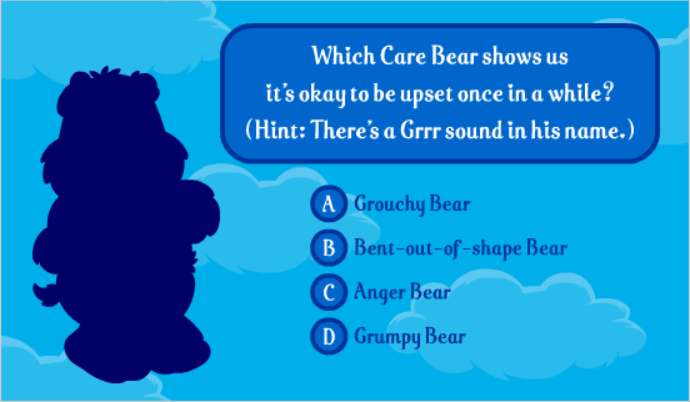 Which Care Bear shows us it's okay to be upset once in a while? (Hint: There's a Grrr sound in his name.)

A Grouchy Bear
B Bent-out-of-shape Bear
C Anger Bear
D Grumpy Bear